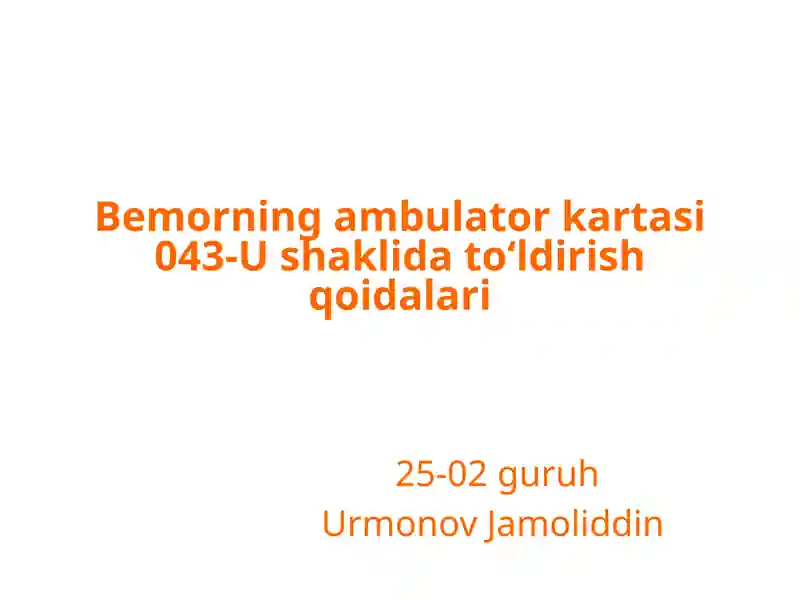 Bemorning ambulator kartasi 043-U shaklida to‘ldirish qoidalari

25-02 guruh
Urmonov Jamoliddin